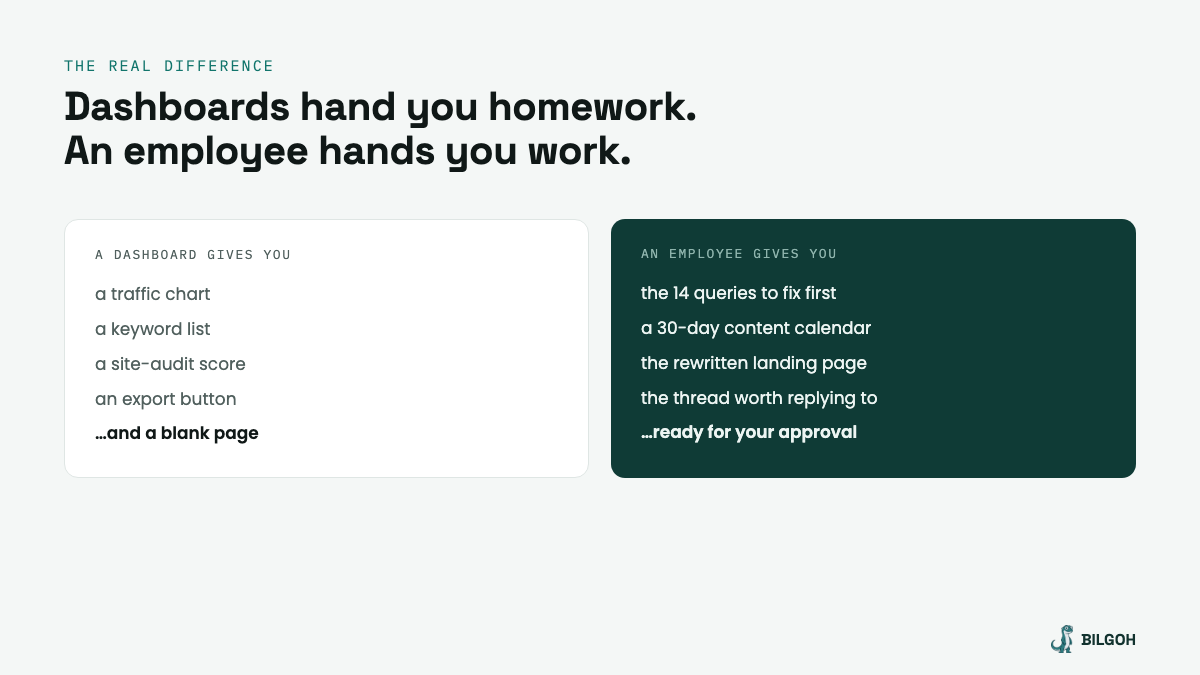 THE REAL DIFFERENCE

Dashboards hand you homework.
An employee hands you work.

A DASHBOARD GIVES YOU

a traffic chart

a keyword list

a site-audit score

an export button

...and a blank page

AN EMPLOYEE GIVES YOU

the 14 queries to fix first

a 30-day content calendar

the rewritten landing page

the thread worth replying to

...ready for your approval

BILGOH